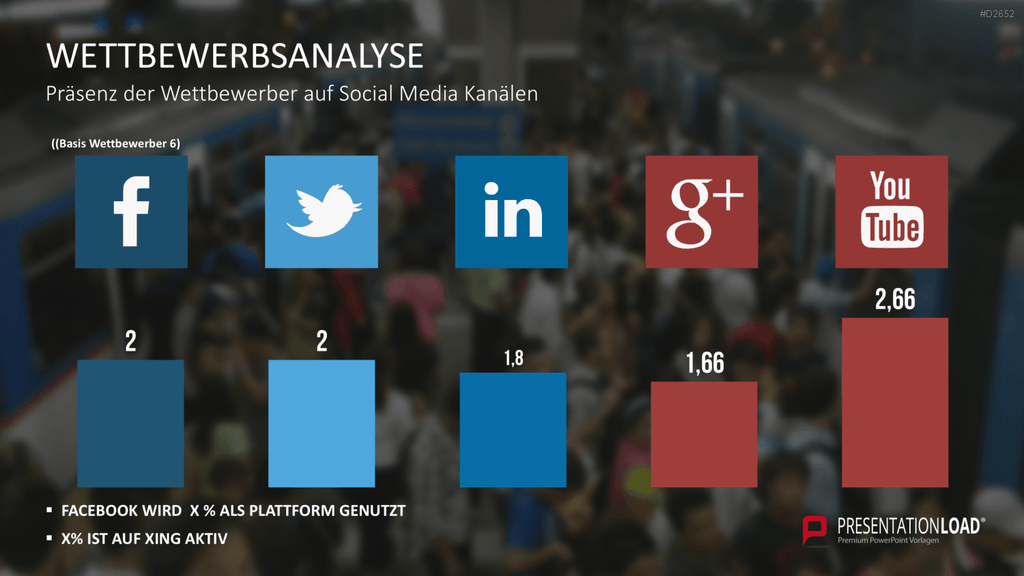 #D2652

WETTBEWERBSANALYSE

Präsenz der Wettbewerber auf Social Media Kanälen

((Basis Wettbewerber 6)

f

in

g+

You Tube

2

2

1,8

1,66

2,66

▪ FACEBOOK WIRD X % ALS PLATTFORM GENUTZT

▪ X% IST AUF XING AKTIV

PRESENTATIONLOAD®
Premium PowerPoint Vorlagen